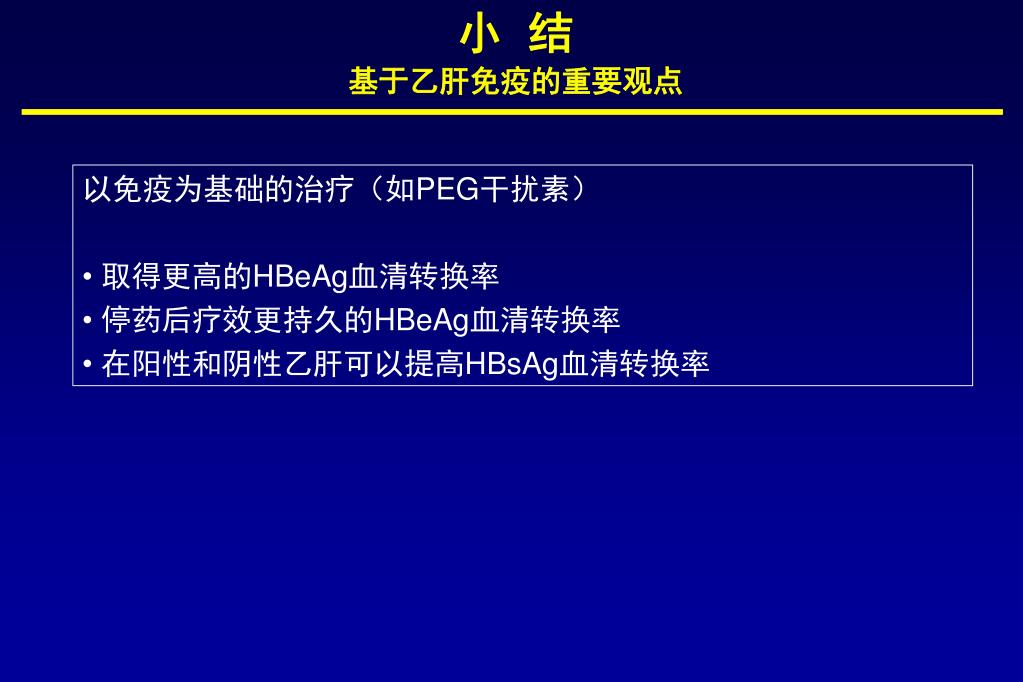 小 结
基于乙肝免疫的重要观点

以免疫为基础的治疗（如PEG干扰素）

• 取得更高的HBeAg血清转换率
• 停药后疗效更持久的HBeAg血清转换率
• 在阳性和阴性乙肝可以提高HBsAg血清转换率